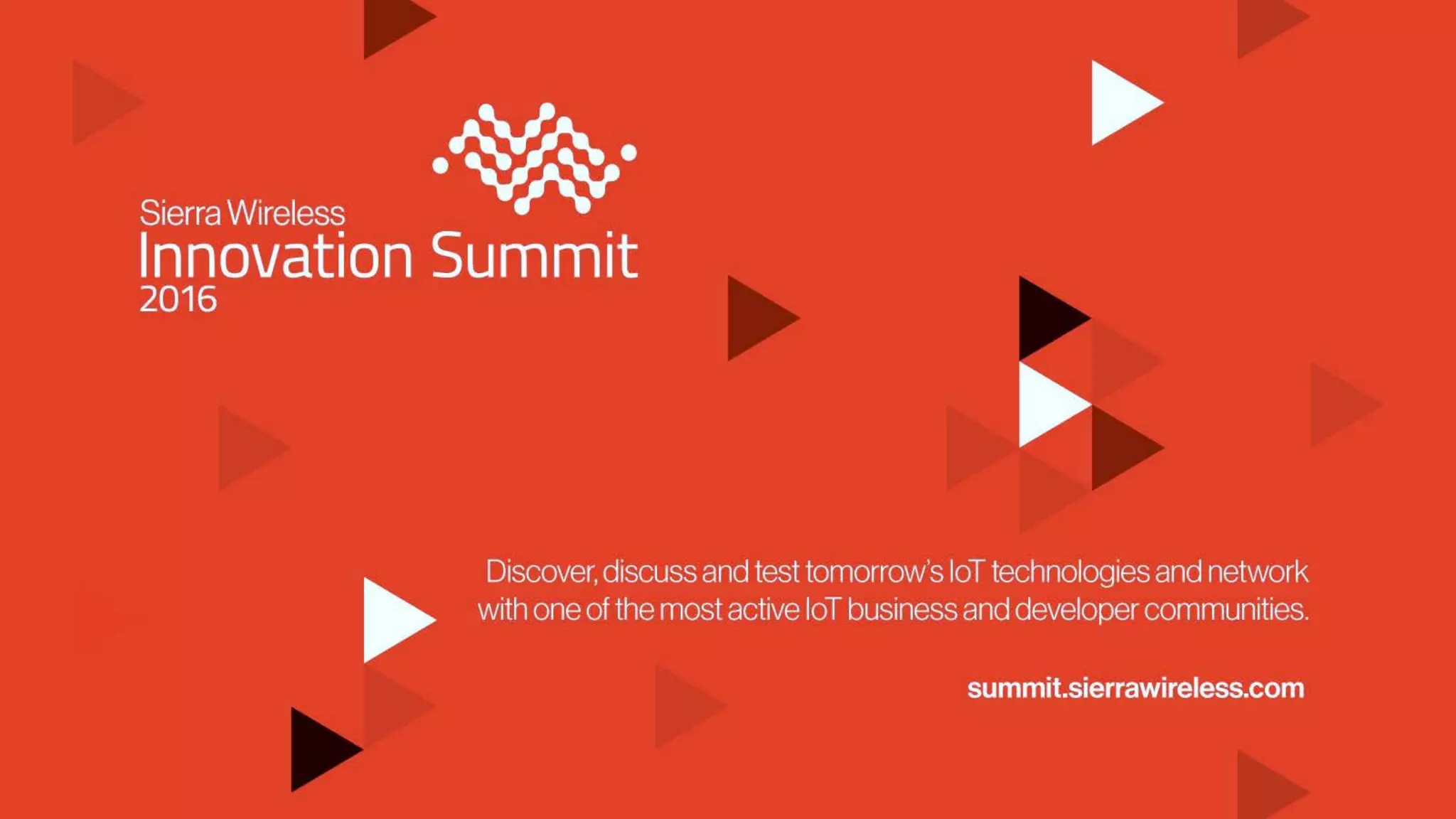 Sierra Wireless
Innovation Summit
2016

Discover, discuss and test tomorrow's IoT technologies and network with one of the most active IoT business and developer communities.

summit.sierrawireless.com